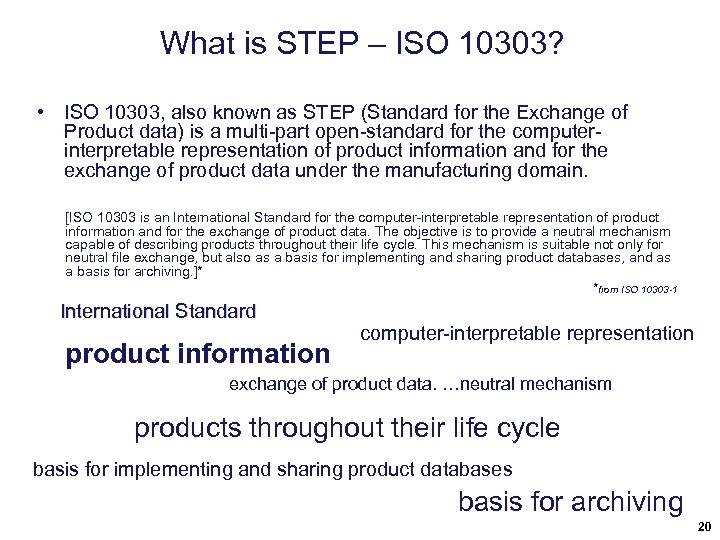 What is STEP – ISO 10303?

• ISO 10303, also known as STEP (Standard for the Exchange of Product data) is a multi-part open-standard for the computer-interpretable representation of product information and for the exchange of product data under the manufacturing domain.

[ISO 10303 is an International Standard for the computer-interpretable representation of product information and for the exchange of product data. The objective is to provide a neutral mechanism capable of describing products throughout their life cycle. This mechanism is suitable not only for neutral file exchange, but also as a basis for implementing and sharing product databases, and as a basis for archiving.]*

*from ISO 10303-1

International Standard

computer-interpretable representation

product information

exchange of product data. …neutral mechanism

products throughout their life cycle

basis for implementing and sharing product databases

basis for archiving

20